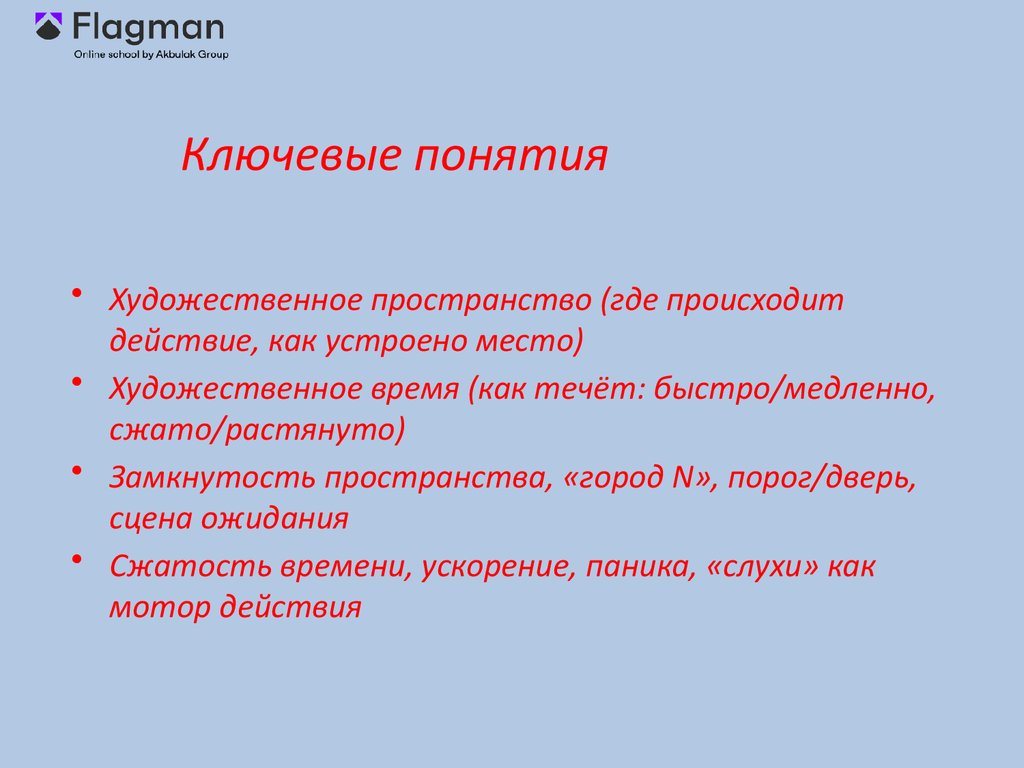 Flagman
Online school by Akbulak Group

Ключевые понятия

• Художественное пространство (где происходит действие, как устроено место)
• Художественное время (как течёт: быстро/медленно, сжато/растянуто)
• Замкнутость пространства, «город N», порог/дверь, сцена ожидания
• Сжатость времени, ускорение, паника, «слухи» как мотор действия